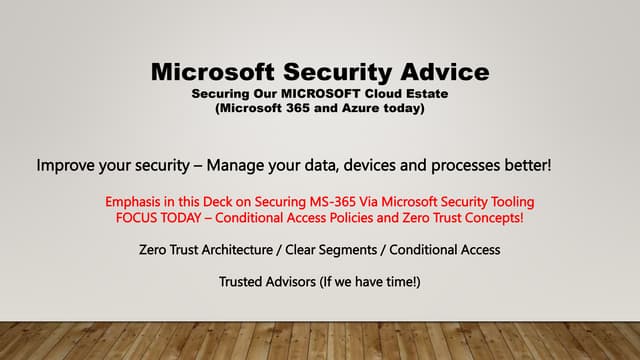 Microsoft Security Advice
Securing Our MICROSOFT Cloud Estate
(Microsoft 365 and Azure today)

Improve your security – Manage your data, devices and processes better!

Emphasis in this Deck on Securing MS-365 Via Microsoft Security Tooling
FOCUS TODAY – Conditional Access Policies and Zero Trust Concepts!

Zero Trust Architecture / Clear Segments / Conditional Access

Trusted Advisors (If we have time!)